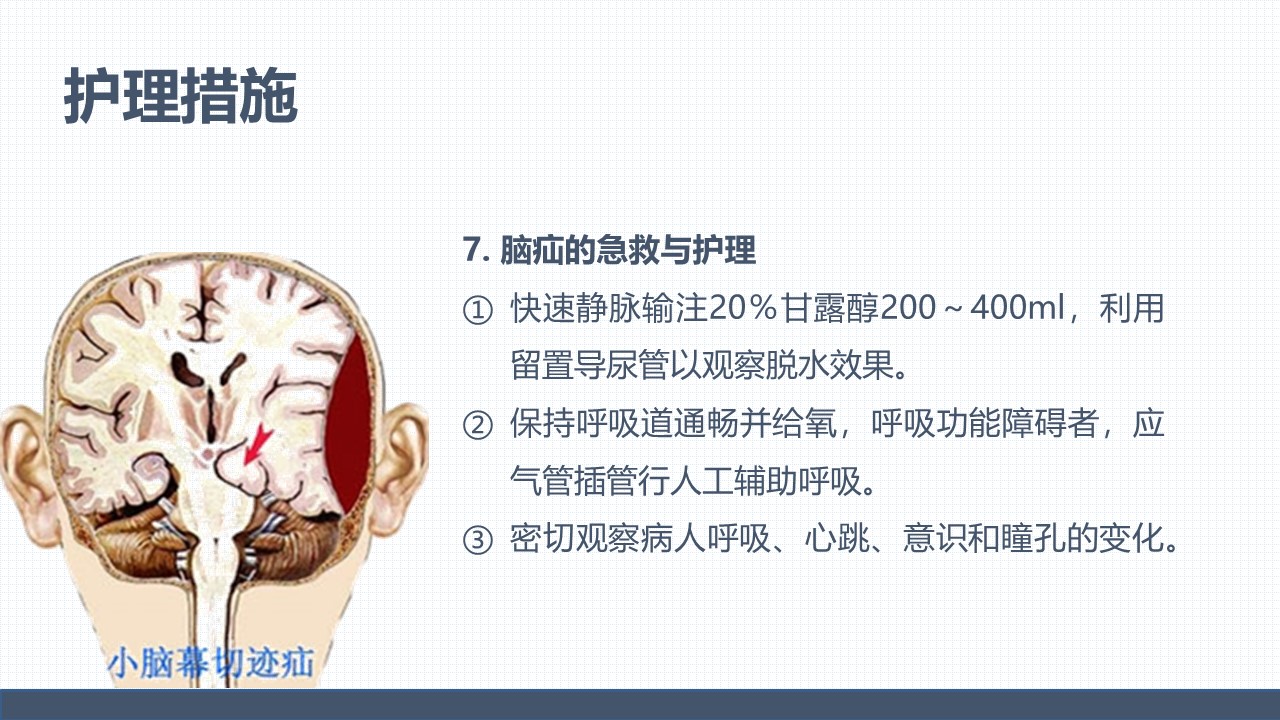 护理措施

7. 脑疝的急救与护理

① 快速静脉输注20％甘露醇200～400ml，利用留置导尿管以观察脱水效果。

② 保持呼吸道通畅并给氧，呼吸功能障碍者，应气管插管行人工辅助呼吸。

③ 密切观察病人呼吸、心跳、意识和瞳孔的变化。

小脑幕切迹疝